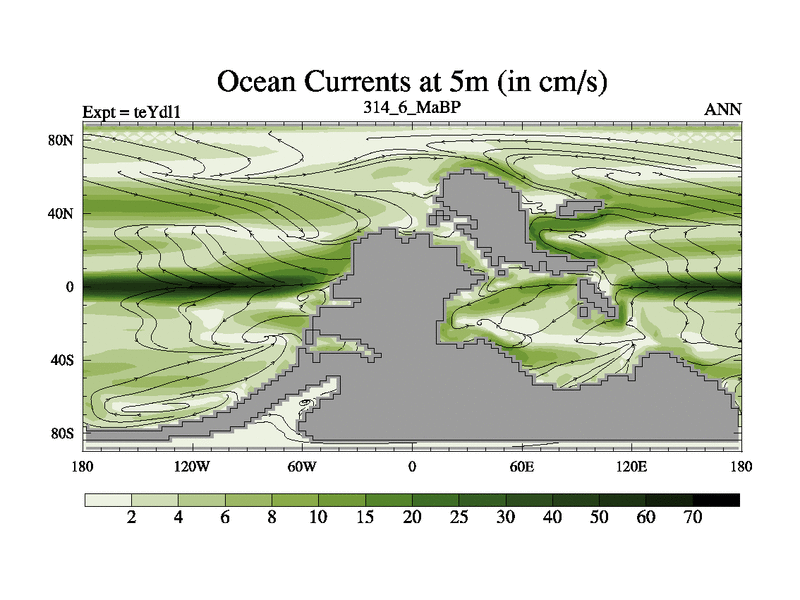 Ocean Currents at 5m (in cm/s)

Expt = teYdl1
314_6_MaBP
ANN

80N
40N
0
40S
80S

180
120W
60W
0
60E
120E
180

2
4
6
8
10
15
20
25
30
40
50
60
70